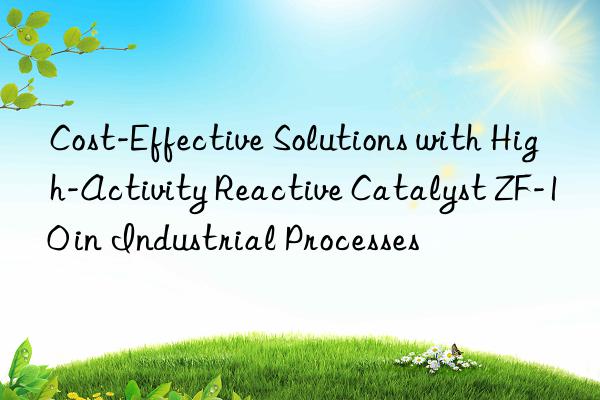 Cost-Effective Solutions with High-Activity Reactive Catalyst ZF-10 in Industrial Processes